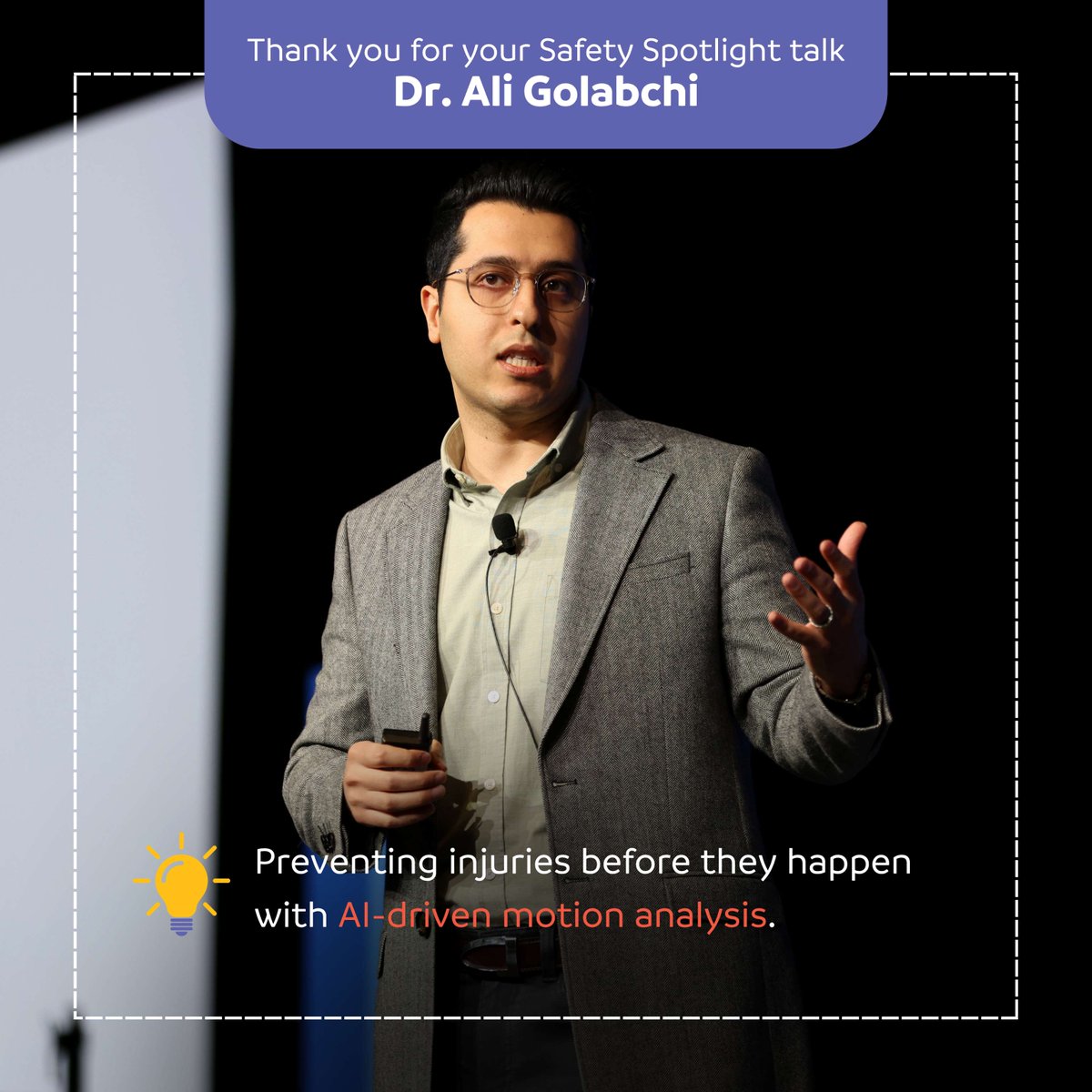 Thank you for your Safety Spotlight talk
Dr. Ali Golabchi

Preventing injuries before they happen with AI-driven motion analysis.